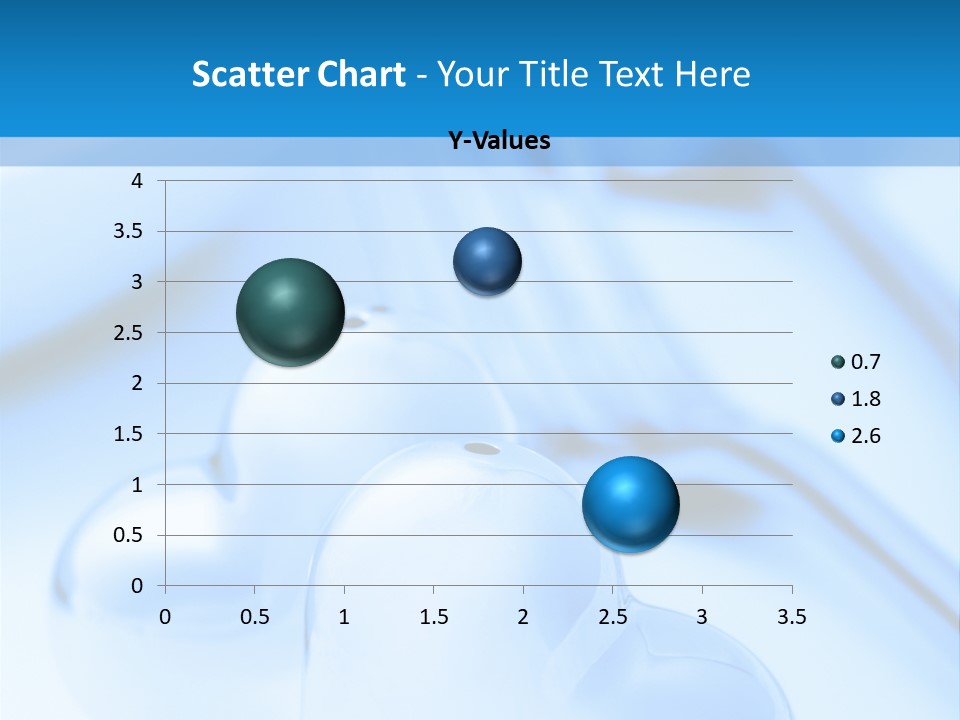 Scatter Chart - Your Title Text Here

Y-Values

4
3.5
3
2.5
2
1.5
1
0.5
0

0 0.5 1 1.5 2 2.5 3 3.5

0.7
1.8
2.6